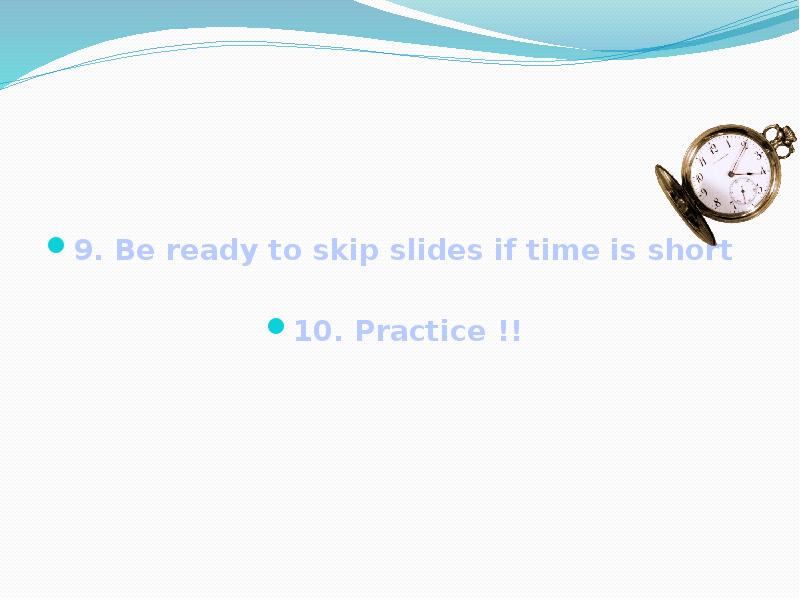 9. Be ready to skip slides if time is short

10. Practice !!